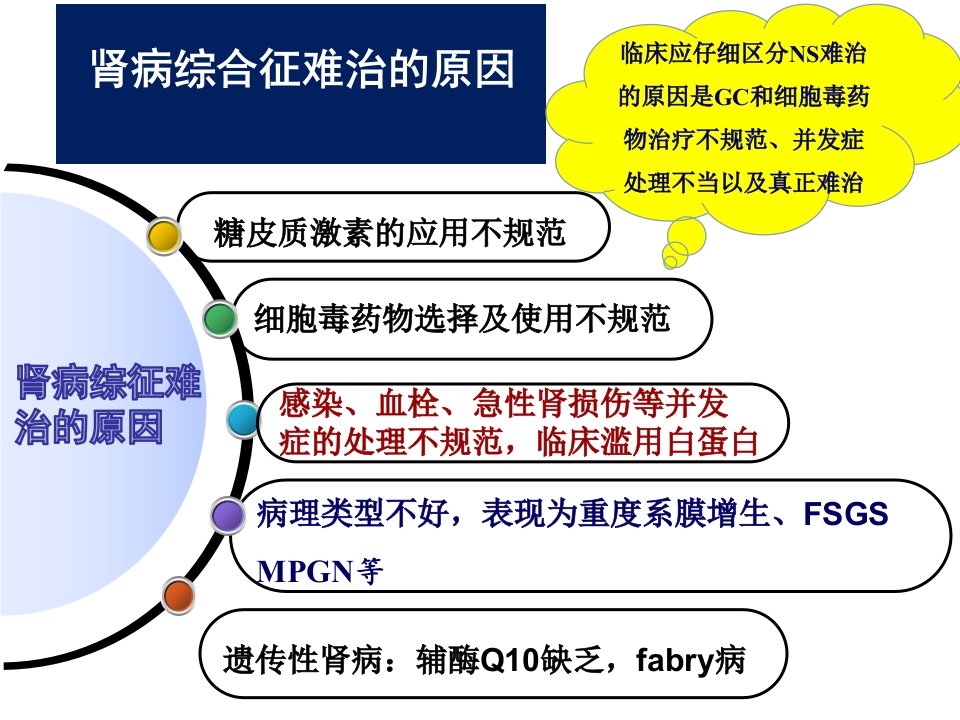 肾病综合征难治的原因

临床应仔细区分NS难治的原因是GC和细胞毒药物治疗不规范、并发症处理不当以及真正难治

肾病综征难治的原因

糖皮质激素的应用不规范

细胞毒药物选择及使用不规范

感染、血栓、急性肾损伤等并发症的处理不规范，临床滥用白蛋白

病理类型不好，表现为重度系膜增生、FSGS MPGN等

遗传性肾病：辅酶Q10缺乏，fabry病